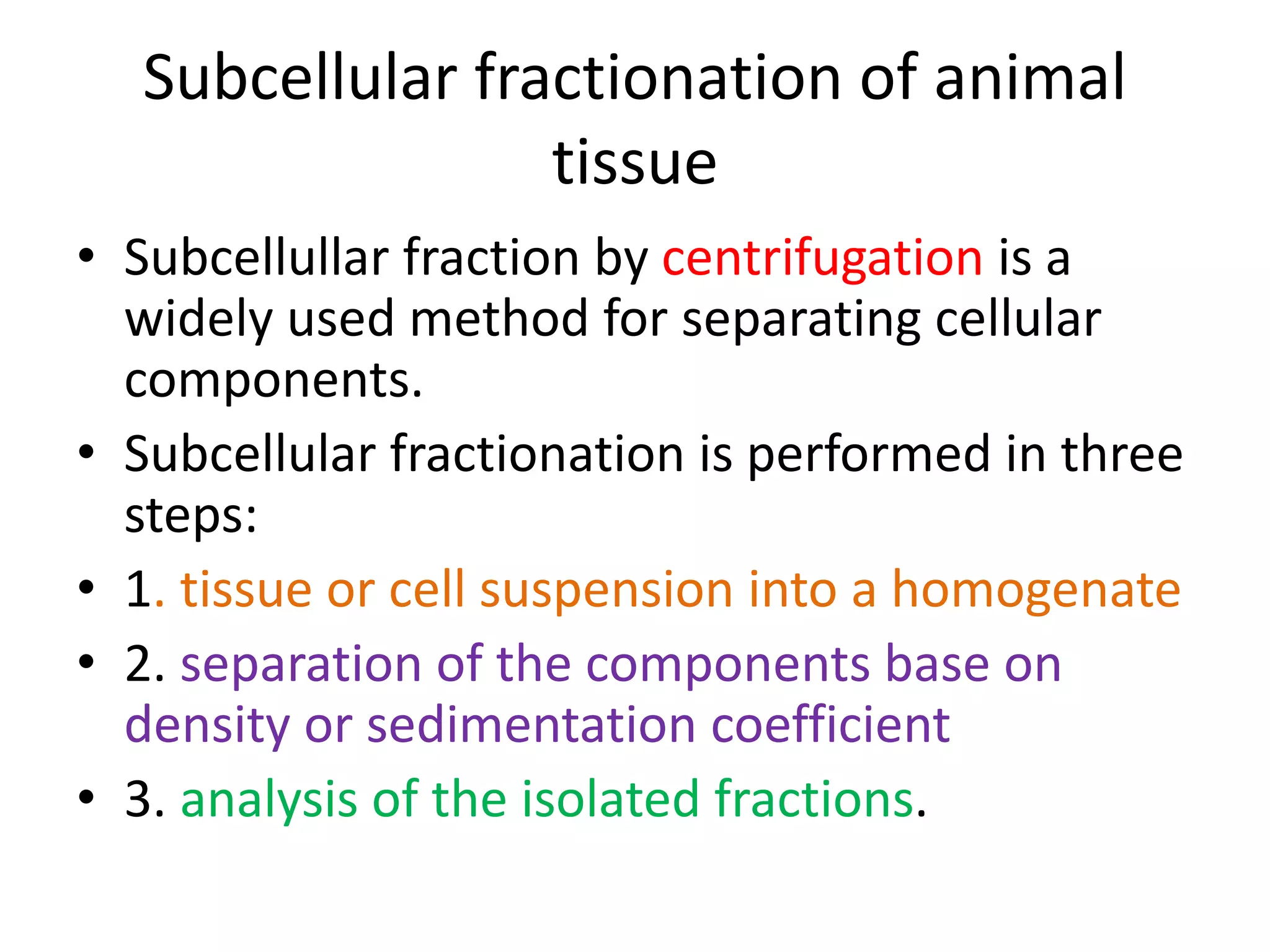 Subcellular fractionation of animal tissue

• Subcellullar fraction by centrifugation is a widely used method for separating cellular components.
• Subcellular fractionation is performed in three steps:
• 1. tissue or cell suspension into a homogenate
• 2. separation of the components base on density or sedimentation coefficient
• 3. analysis of the isolated fractions.